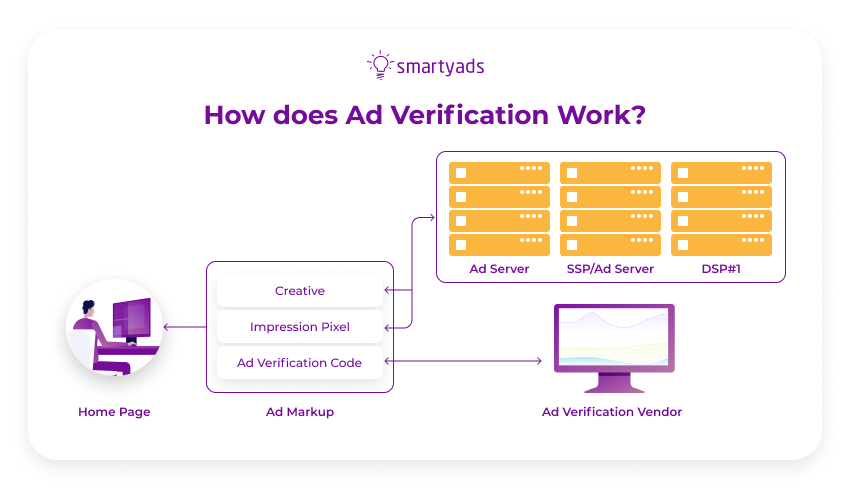 smartyads

How does Ad Verification Work?

Ad Server
SSP/Ad Server
DSP#1

Creative
Impression Pixel
Ad Verification Code

Home Page
Ad Markup
Ad Verification Vendor